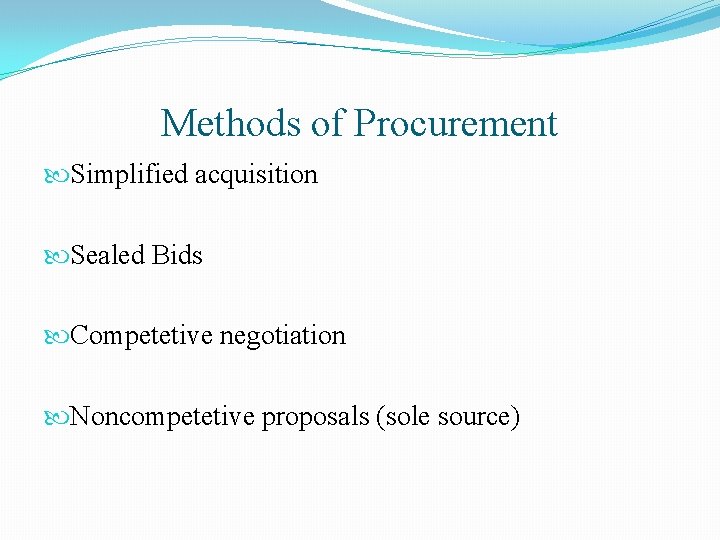 Methods of Procurement

Simplified acquisition

Sealed Bids

Competetive negotiation

Noncompetetive proposals (sole source)